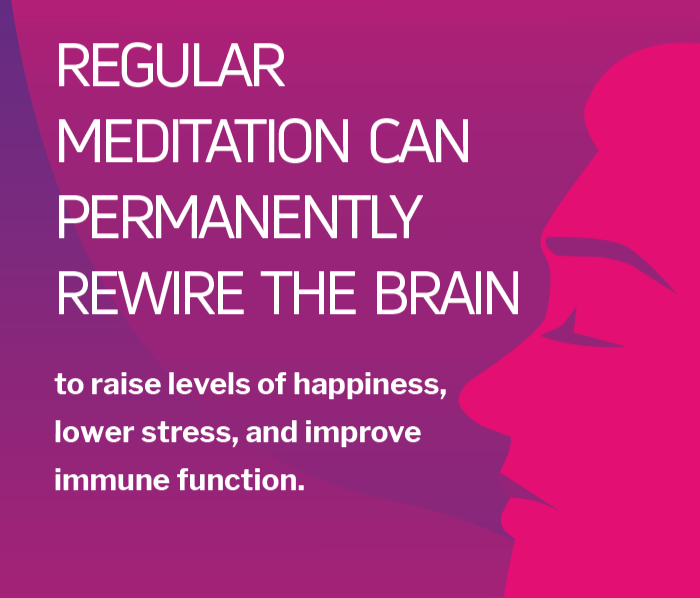 REGULAR MEDITATION CAN PERMANENTLY REWIRE THE BRAIN

to raise levels of happiness, lower stress, and improve immune function.